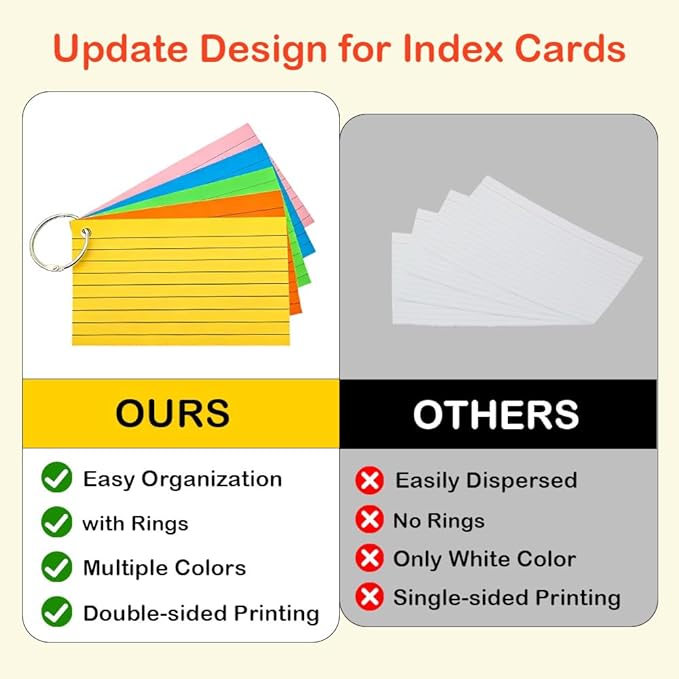 Update Design for Index Cards

OURS

Easy Organization

with Rings

Multiple Colors

Double-sided Printing

OTHERS

Easily Dispersed

No Rings

Only White Color

Single-sided Printing